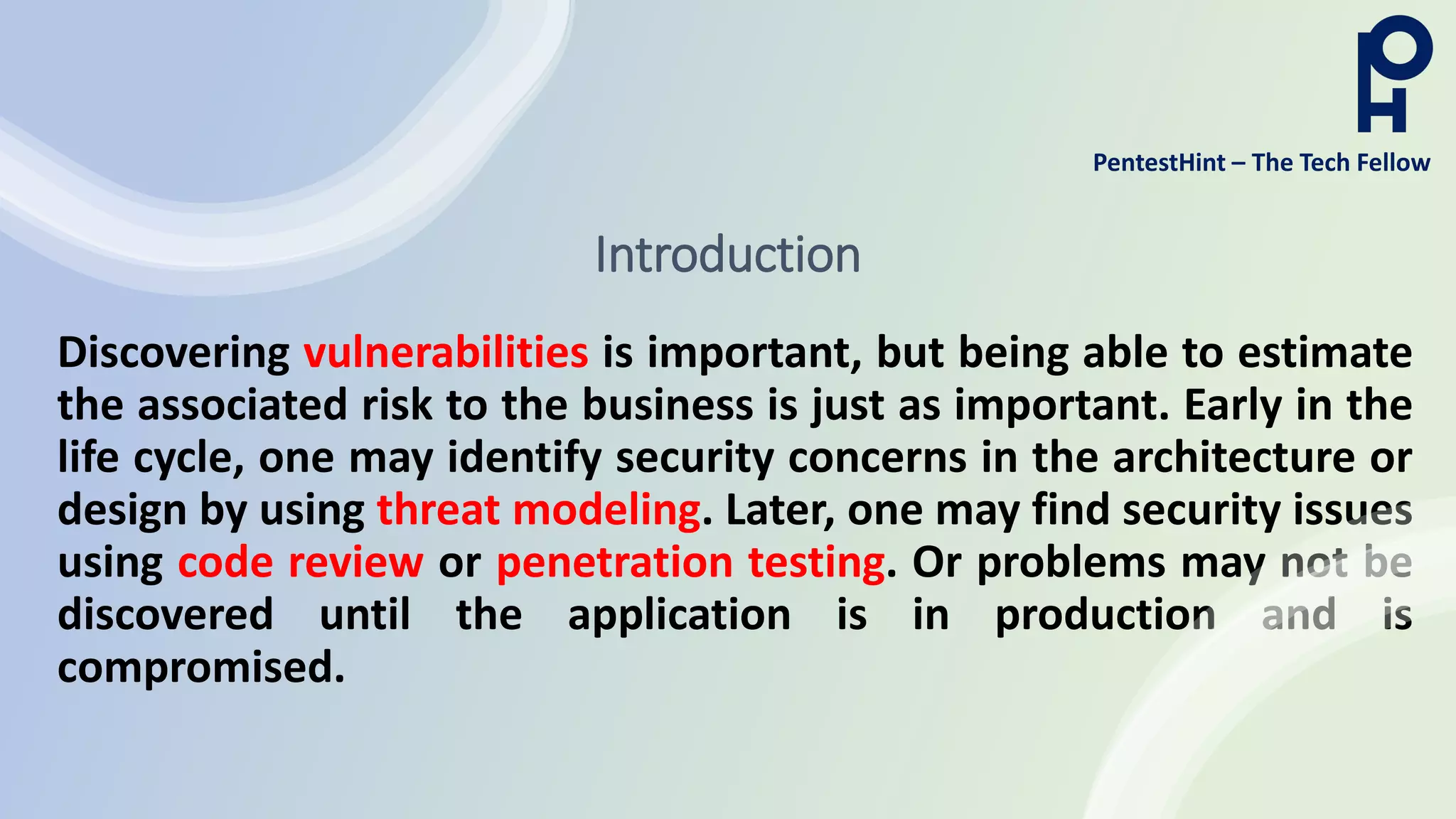 PH

PentestHint – The Tech Fellow

Introduction

Discovering vulnerabilities is important, but being able to estimate the associated risk to the business is just as important. Early in the life cycle, one may identify security concerns in the architecture or design by using threat modeling. Later, one may find security issues using code review or penetration testing. Or problems may not be discovered until the application is in production and is compromised.